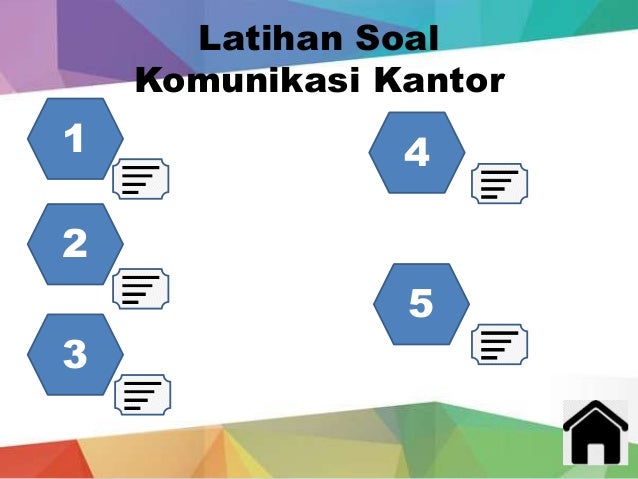 Latihan Soal
Komunikasi Kantor

1

2

3

4

5